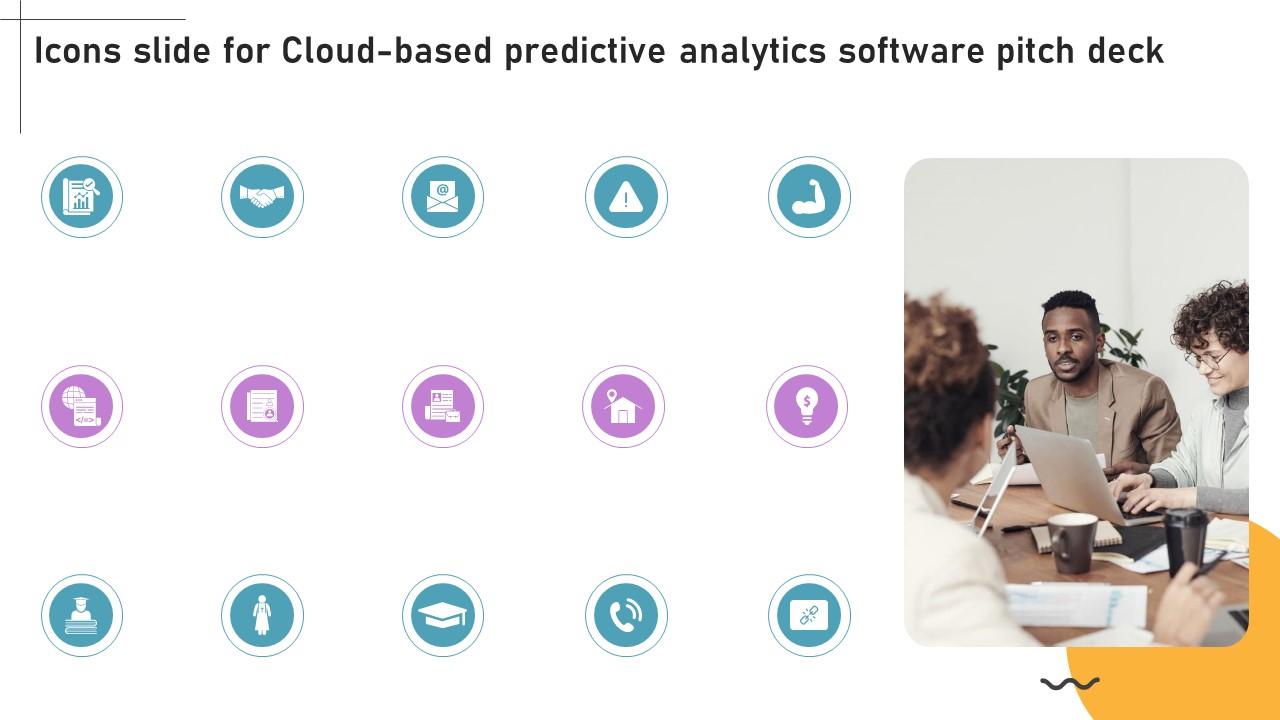 Icons slide for Cloud-based predictive analytics software pitch deck